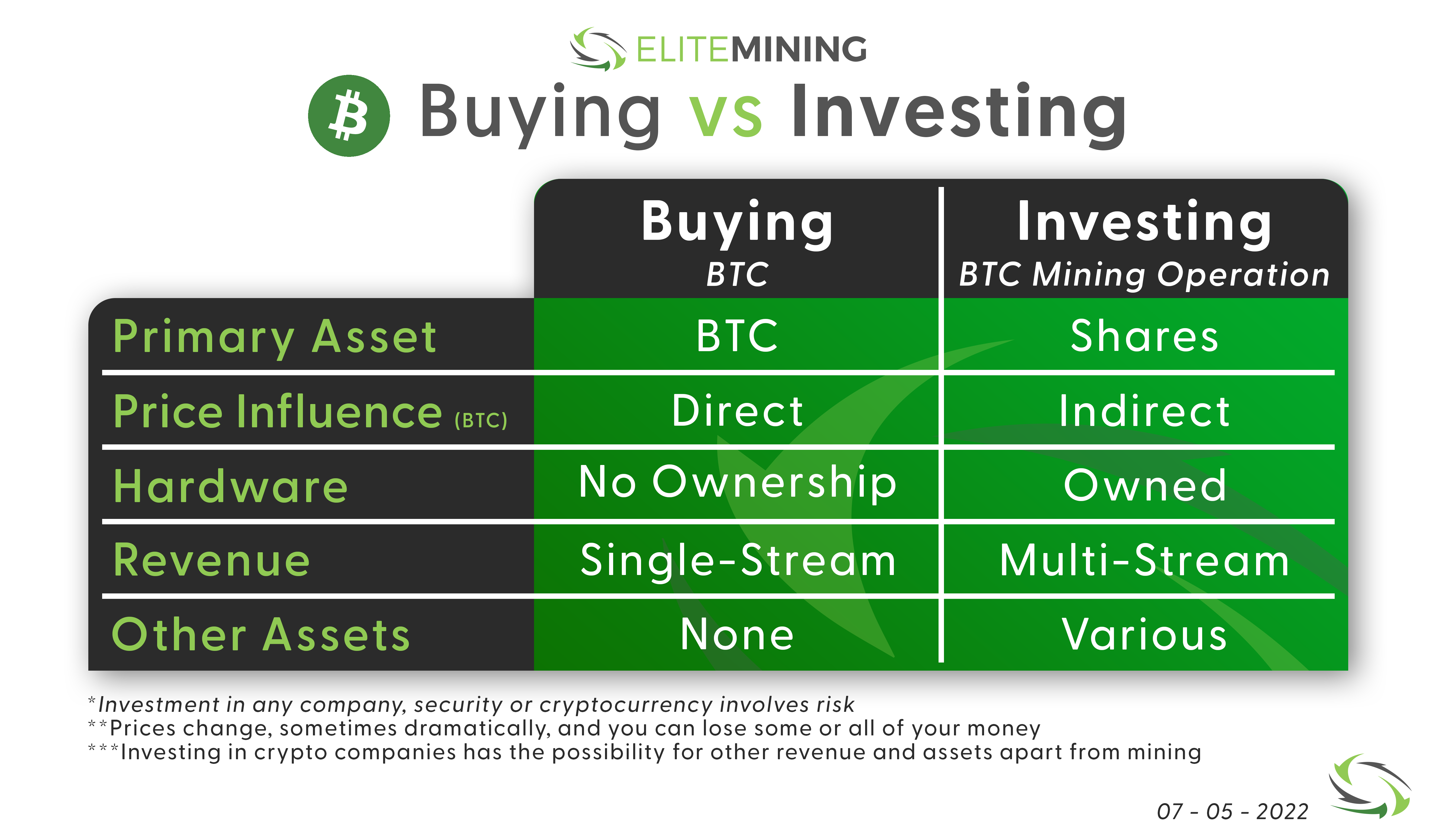 ELITEMINING

Buying vs Investing

| | Buying BTC | Investing BTC Mining Operation |
|---|---|---|
| Primary Asset | BTC | Shares |
| Price Influence (BTC) | Direct | Indirect |
| Hardware | No Ownership | Owned |
| Revenue | Single-Stream | Multi-Stream |
| Other Assets | None | Various |

*Investment in any company, security or cryptocurrency involves risk
**Prices change, sometimes dramatically, and you can lose some or all of your money
***Investing in crypto companies has the possibility for other revenue and assets apart from mining

07 - 05 - 2022